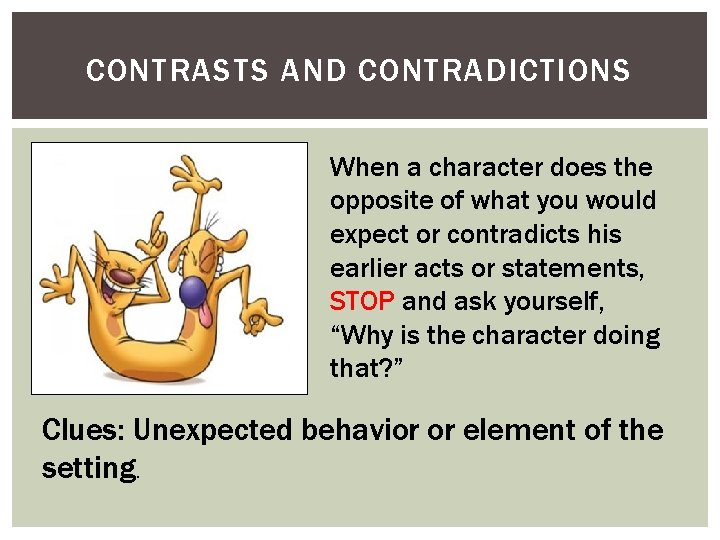 CONTRASTS AND CONTRADICTIONS

When a character does the opposite of what you would expect or contradicts his earlier acts or statements, STOP and ask yourself, “Why is the character doing that?”

Clues: Unexpected behavior or element of the setting.